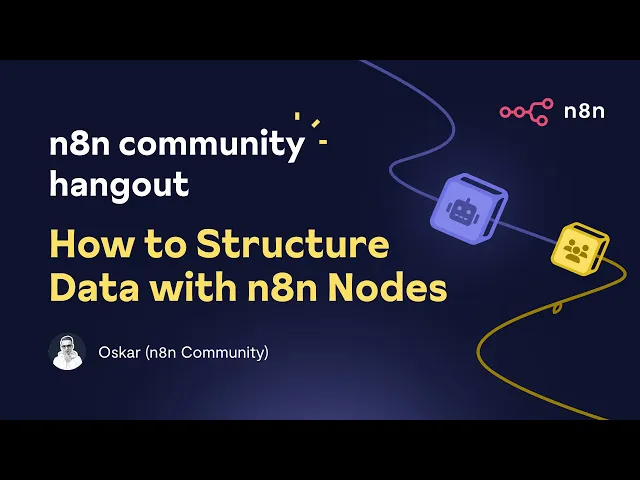 n8n

n8n community hangout

How to Structure Data with n8n Nodes

Oskar (n8n Community)